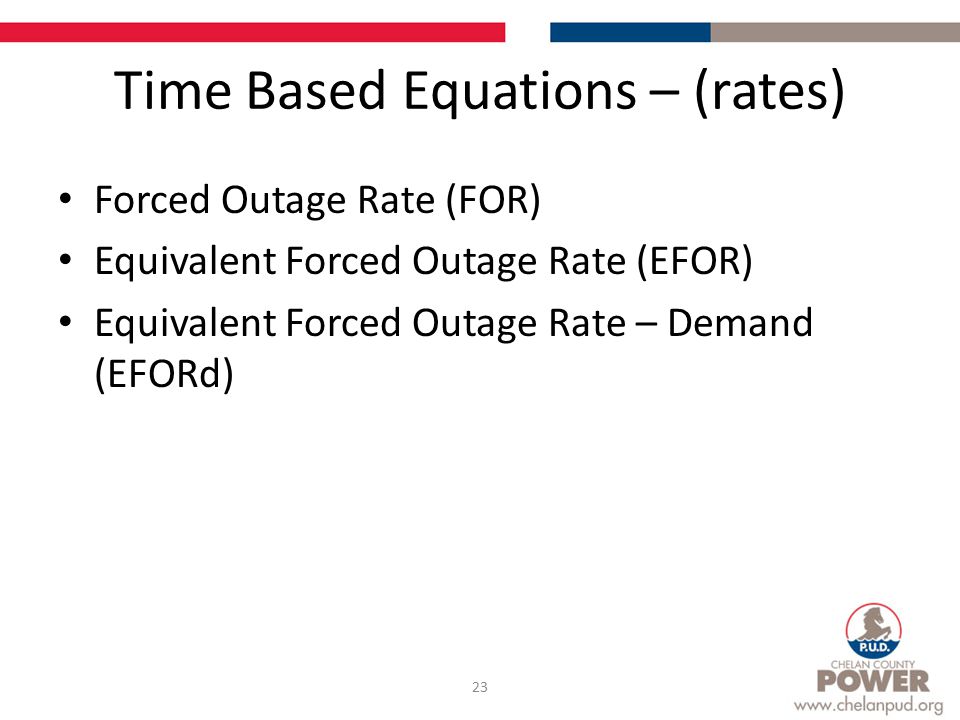 Time Based Equations – (rates)

• Forced Outage Rate (FOR)
• Equivalent Forced Outage Rate (EFOR)
• Equivalent Forced Outage Rate – Demand (EFORd)

23

P.U.D.
CHELAN COUNTY
POWER
www.chelanpud.org